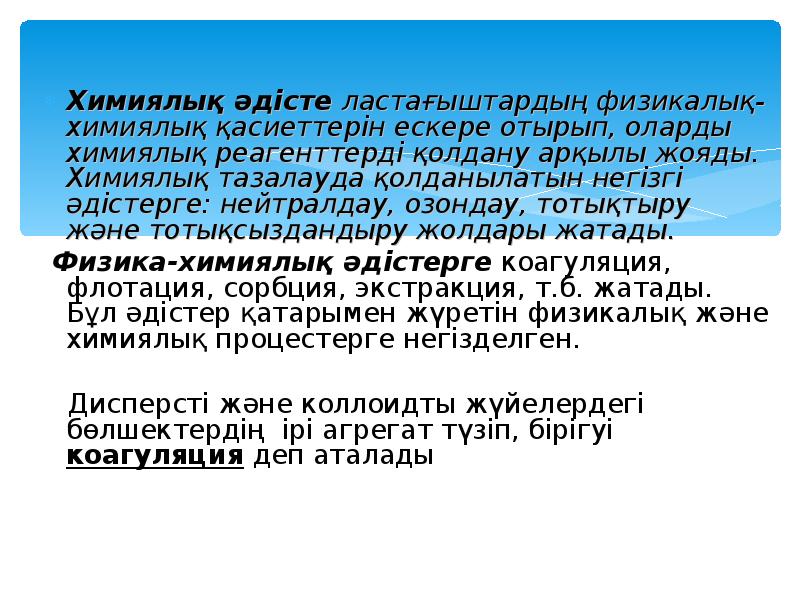 Химиялық әдісте ластағыштардың физикалық-химиялық қасиеттерін ескере отырып, оларды химиялық реагенттерді қолдану арқылы жояды. Химиялық тазалауда қолданылатын негізгі әдістерге: нейтралдау, озондау, тотықтыру және тотықсыздандыру жолдары жатады.

Физика-химиялық әдістерге коагуляция, флотация, сорбция, экстракция, т.б. жатады. Бұл әдістер қатарымен жүретін физикалық және химиялық процестерге негізделген.

Дисперсті және коллоидты жүйелердегі бөлшектердің ірі агрегат түзіп, бірігуі коагуляция деп аталады